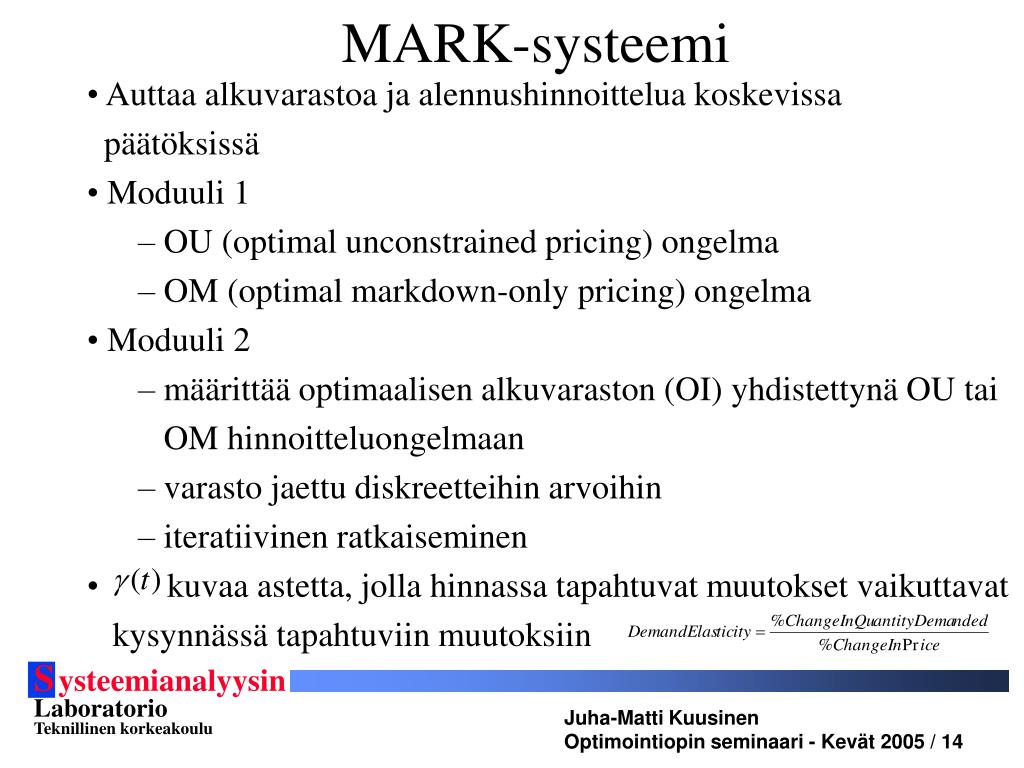 MARK-systeemi

• Auttaa alkuvarastoa ja alennushinnoittelua koskevissa päätöksissä

• Moduuli 1

– OU (optimal unconstrained pricing) ongelma

– OM (optimal markdown-only pricing) ongelma

• Moduuli 2

– määrittää optimaalisen alkuvaraston (OI) yhdistettynä OU tai OM hinnoitteluongelmaan

– varasto jaettu diskreetteihin arvoihin

– iteratiivinen ratkaiseminen

• $\gamma(t)$ kuvaa astetta, jolla hinnassa tapahtuvat muutokset vaikuttavat kysynnässä tapahtuviin muutoksiin $DemandElasticity = \frac{\%ChangeInQuantityDemanded}{\%ChangeInPrice}$

Systeemianalyysin Laboratorio
Teknillinen korkeakoulu

Juha-Matti Kuusinen
Optimointiopin seminaari - Kevät 2005 / 14